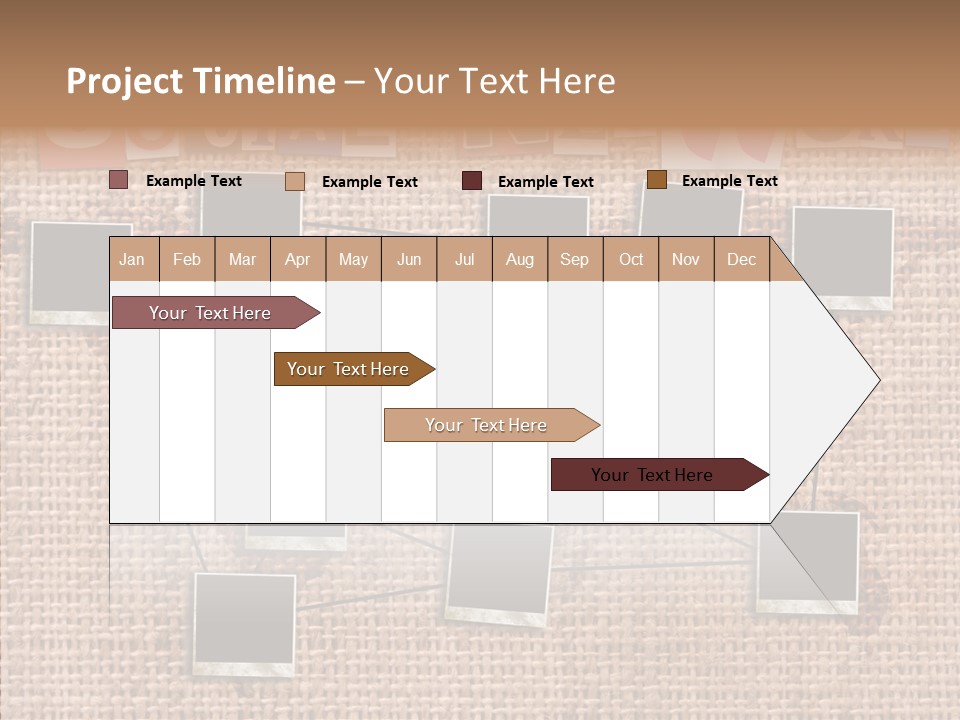 Project Timeline – Your Text Here

Example Text
Example Text
Example Text
Example Text

| Jan | Feb | Mar | Apr | May | Jun | Jul | Aug | Sep | Oct | Nov | Dec |
|---|---|---|---|---|---|---|---|---|---|---|---|

Your Text Here
Your Text Here
Your Text Here
Your Text Here